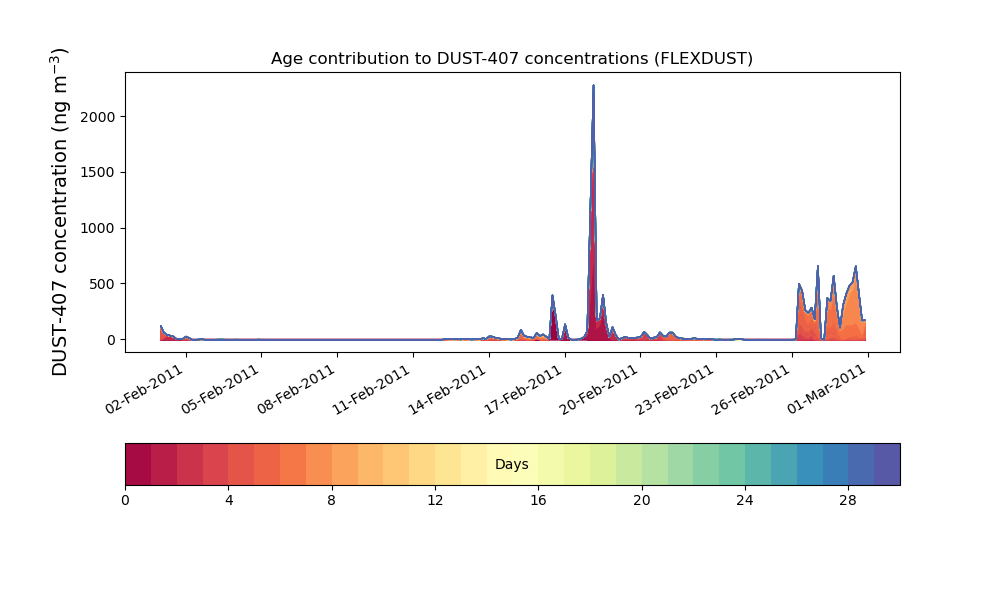 Age contribution to DUST-407 concentrations (FLEXDUST)

DUST-407 concentration (ng m$^{-3}$)

2000
1500
1000
500
0

02-Feb-2011
05-Feb-2011
08-Feb-2011
11-Feb-2011
14-Feb-2011
17-Feb-2011
20-Feb-2011
23-Feb-2011
26-Feb-2011
01-Mar-2011

Days

0
4
8
12
16
20
24
28